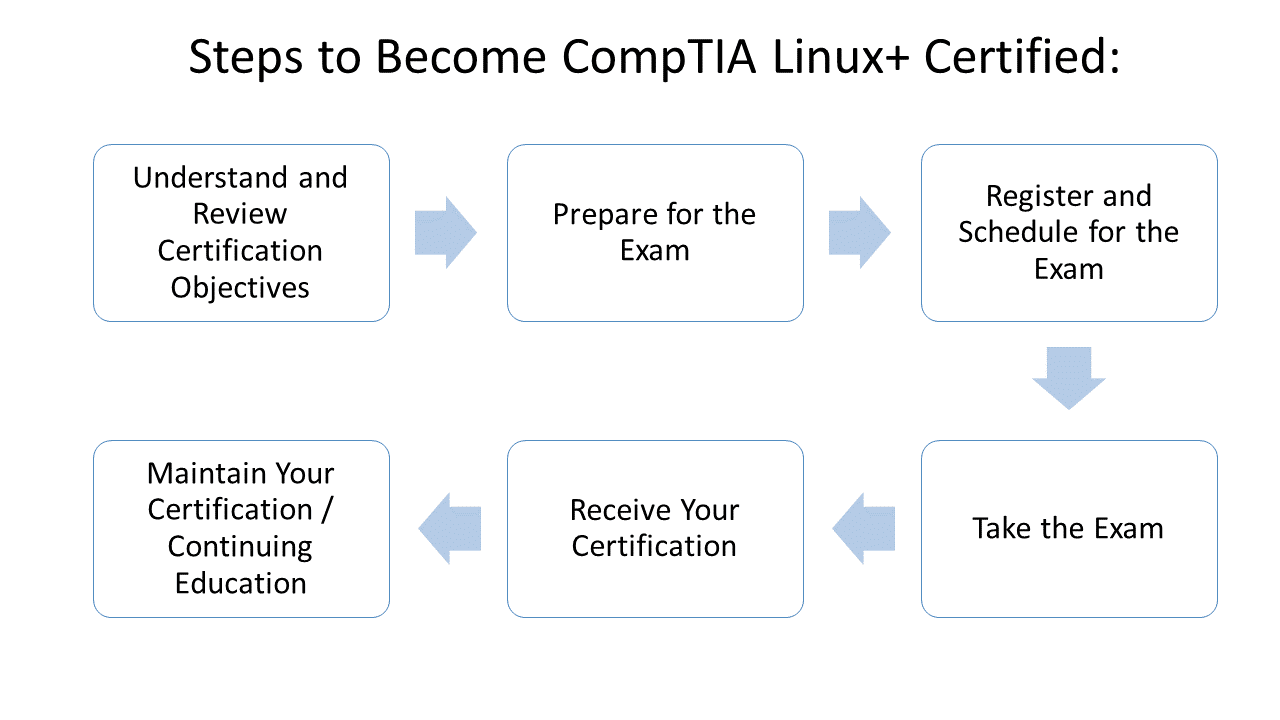 Steps to Become CompTIA Linux+ Certified:

Understand and Review Certification Objectives

Prepare for the Exam

Register and Schedule for the Exam

Take the Exam

Receive Your Certification

Maintain Your Certification / Continuing Education